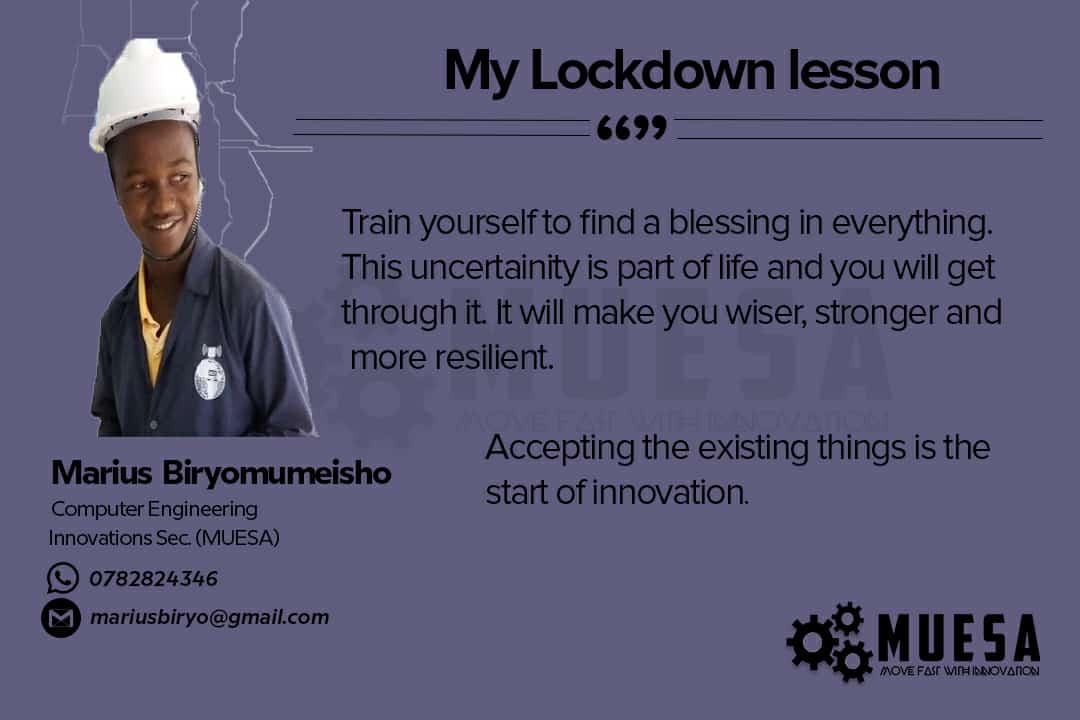 My Lockdown lesson

“”

Train yourself to find a blessing in everything. This uncertainity is part of life and you will get through it. It will make you wiser, stronger and more resilient.

MUESA
MOVE FAST WITH INNOVATION

Accepting the existing things is the start of innovation.

Marius Biryomumeisho
Computer Engineering Innovations Sec. (MUESA)

0782824346

mariusbiryo@gmail.com

MUESA
MOVE FAST WITH INNOVATION